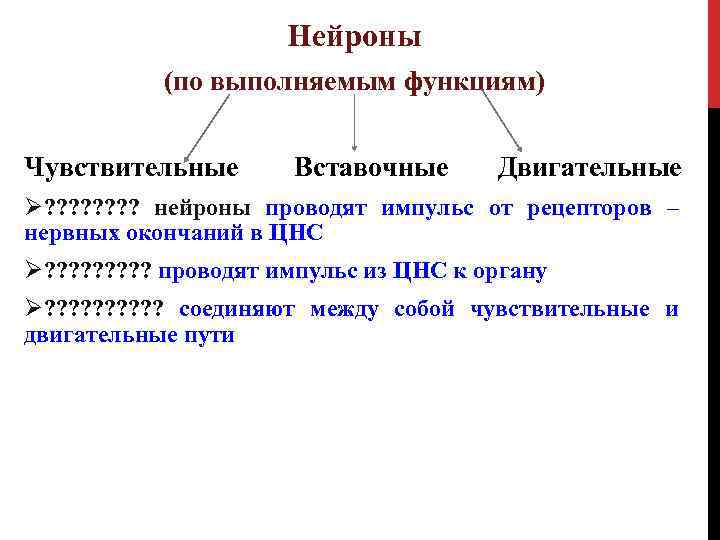 Нейроны

(по выполняемым функциям)

Чувствительные Вставочные Двигательные

➢???????? нейроны проводят импульс от рецепторов – нервных окончаний в ЦНС

➢????????? проводят импульс из ЦНС к органу

➢?????????? соединяют между собой чувствительные и двигательные пути